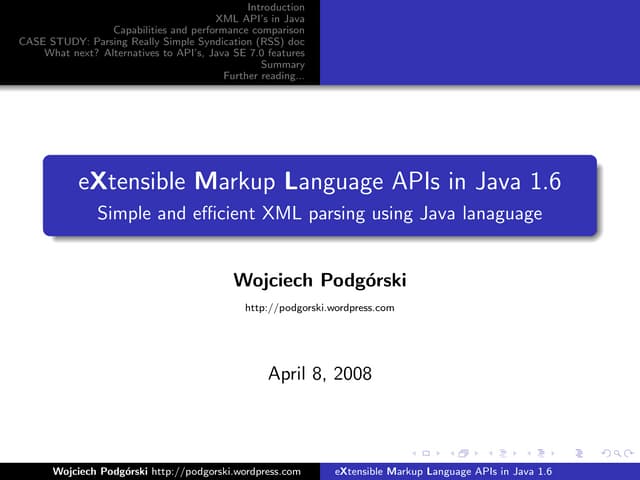 Introduction
XML API's in Java
Capabilities and performance comparison
CASE STUDY: Parsing Really Simple Syndication (RSS) doc
What next? Alternatives to API's, Java SE 7.0 features
Summary
Further reading...

eXtensible Markup Language APIs in Java 1.6
Simple and efficient XML parsing using Java lanaguage

Wojciech Podgórski

http://podgorski.wordpress.com

April 8, 2008

Wojciech Podgórski http://podgorski.wordpress.com eXtensible Markup Language APIs in Java 1.6